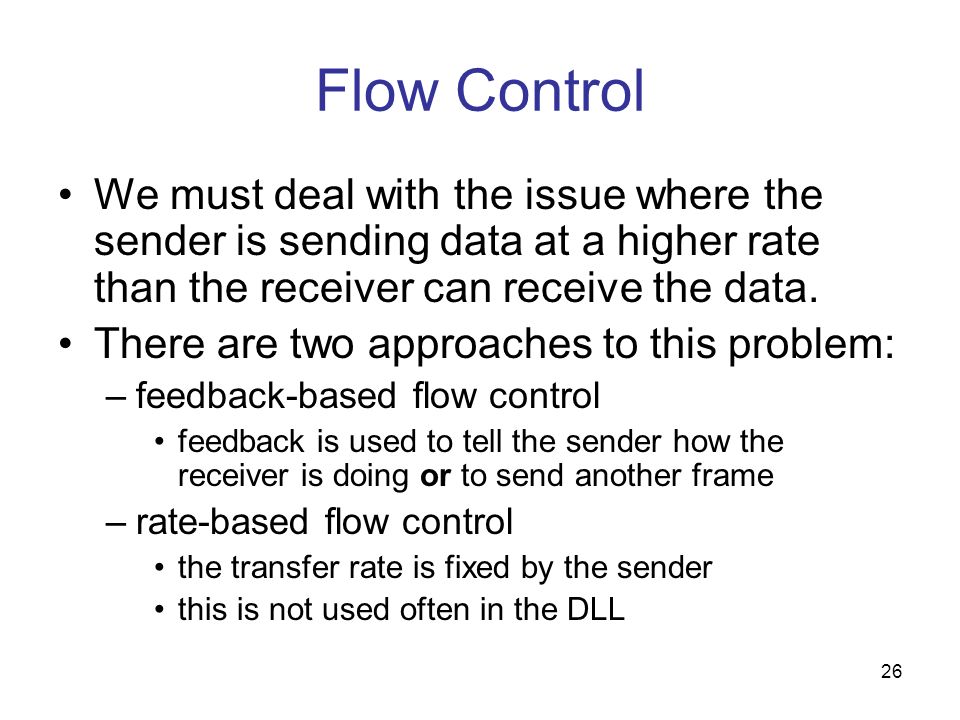 Flow Control

• We must deal with the issue where the sender is sending data at a higher rate than the receiver can receive the data.

• There are two approaches to this problem:

– feedback-based flow control

• feedback is used to tell the sender how the receiver is doing or to send another frame

– rate-based flow control

• the transfer rate is fixed by the sender

• this is not used often in the DLL

26